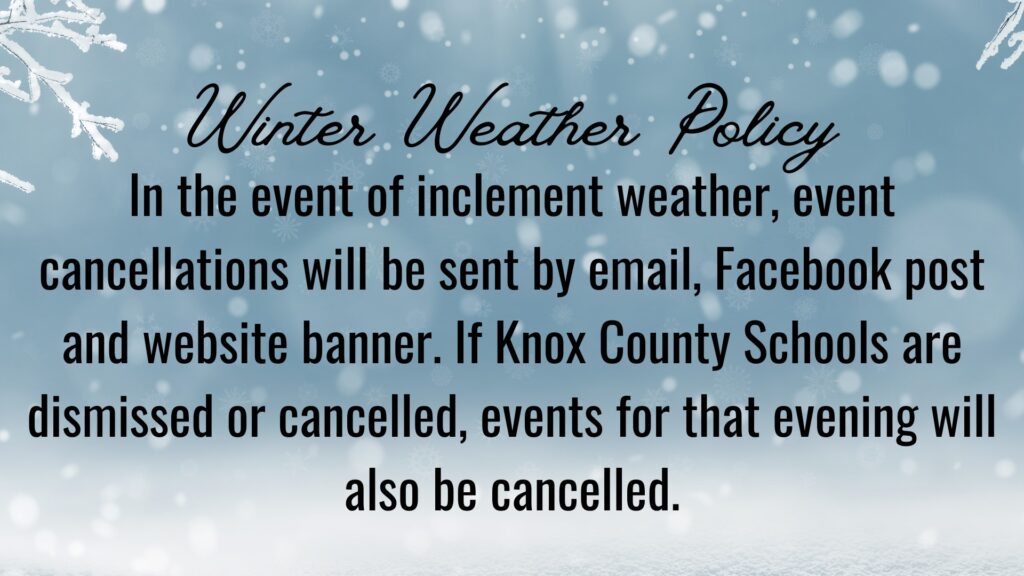 Winter Weather Policy

In the event of inclement weather, event cancellations will be sent by email, Facebook post and website banner. If Knox County Schools are dismissed or cancelled, events for that evening will also be cancelled.